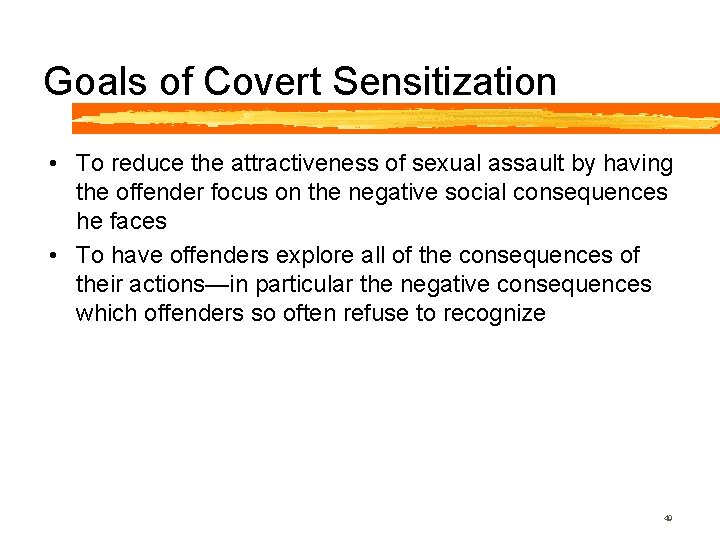 Goals of Covert Sensitization

• To reduce the attractiveness of sexual assault by having the offender focus on the negative social consequences he faces

• To have offenders explore all of the consequences of their actions—in particular the negative consequences which offenders so often refuse to recognize

40